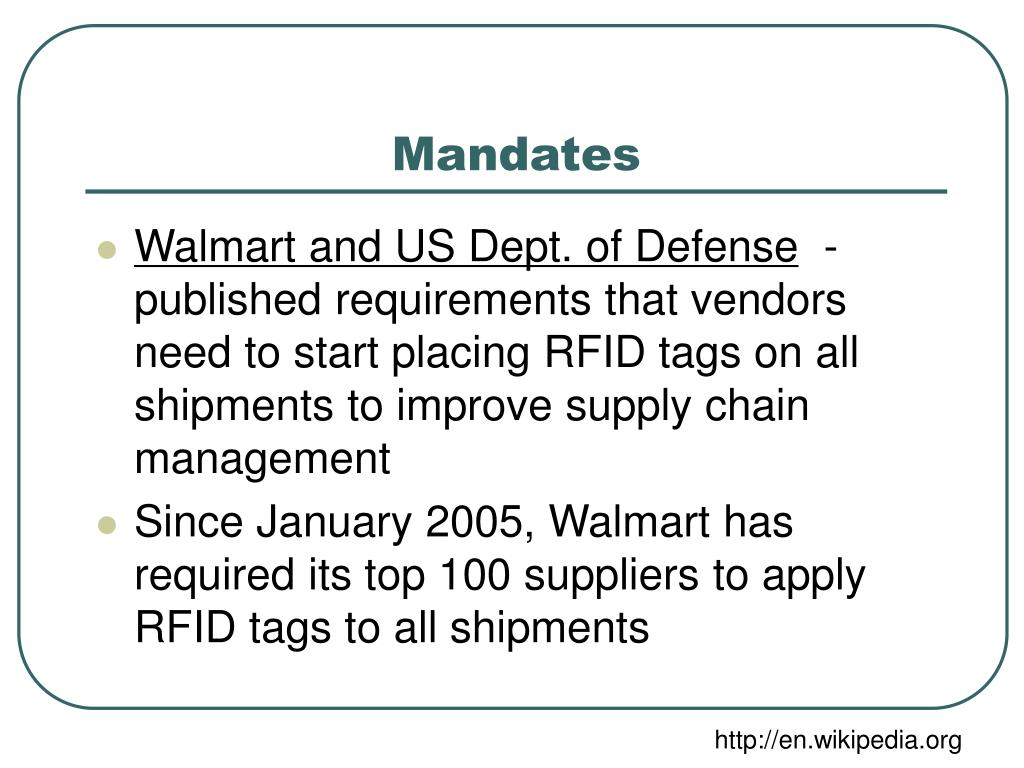 Mandates

- Walmart and US Dept. of Defense - published requirements that vendors need to start placing RFID tags on all shipments to improve supply chain management
- Since January 2005, Walmart has required its top 100 suppliers to apply RFID tags to all shipments

http://en.wikipedia.org